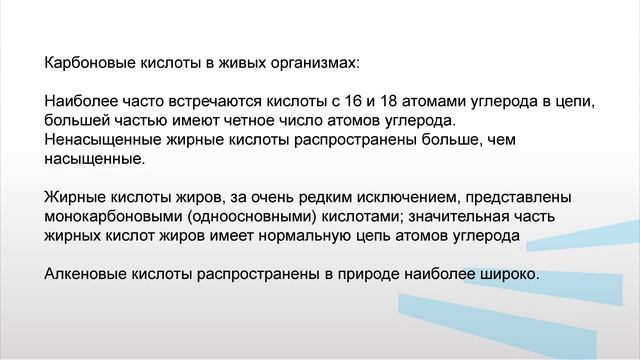 Карбоновые кислоты в живых организмах:

Наиболее часто встречаются кислоты с 16 и 18 атомами углерода в цепи, большей частью имеют четное число атомов углерода.
Ненасыщенные жирные кислоты распространены больше, чем насыщенные.

Жирные кислоты жиров, за очень редким исключением, представлены монокарбоновыми (одноосновными) кислотами; значительная часть жирных кислот жиров имеет нормальную цепь атомов углерода

Алкеновые кислоты распространены в природе наиболее широко.